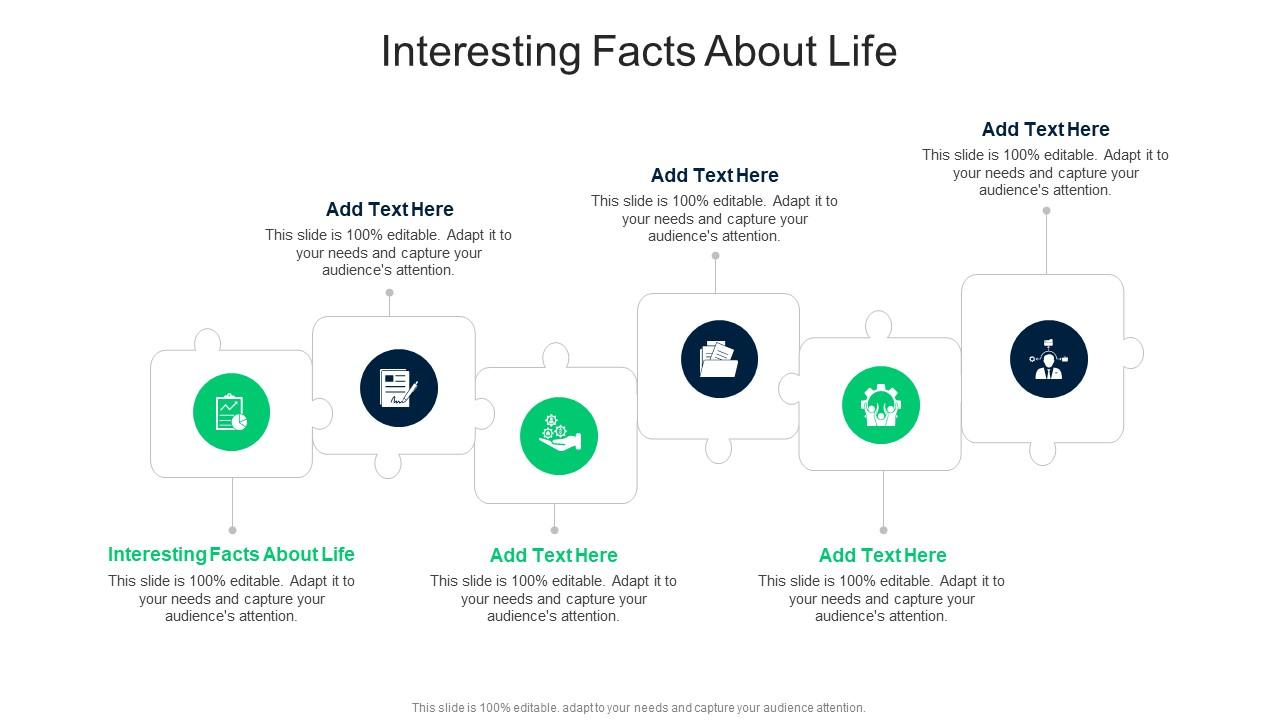 Interesting Facts About Life

Add Text Here
This slide is 100% editable. Adapt it to your needs and capture your audience's attention.

Add Text Here
This slide is 100% editable. Adapt it to your needs and capture your audience's attention.

Add Text Here
This slide is 100% editable. Adapt it to your needs and capture your audience's attention.

Interesting Facts About Life
This slide is 100% editable. Adapt it to your needs and capture your audience's attention.

Add Text Here
This slide is 100% editable. Adapt it to your needs and capture your audience's attention.

Add Text Here
This slide is 100% editable. Adapt it to your needs and capture your audience's attention.

This slide is 100% editable. adapt to your needs and capture your audience attention.